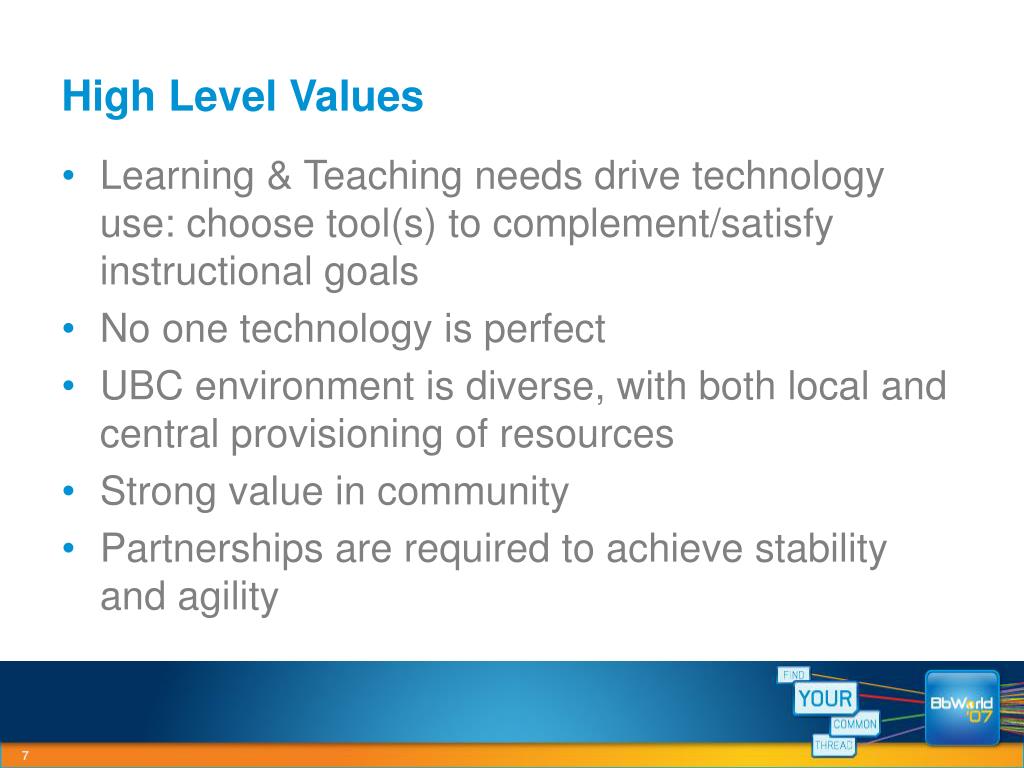 High Level Values

• Learning & Teaching needs drive technology use: choose tool(s) to complement/satisfy instructional goals
• No one technology is perfect
• UBC environment is diverse, with both local and central provisioning of resources
• Strong value in community
• Partnerships are required to achieve stability and agility

FIND YOUR COMMON THREAD

BbWorld '07

7